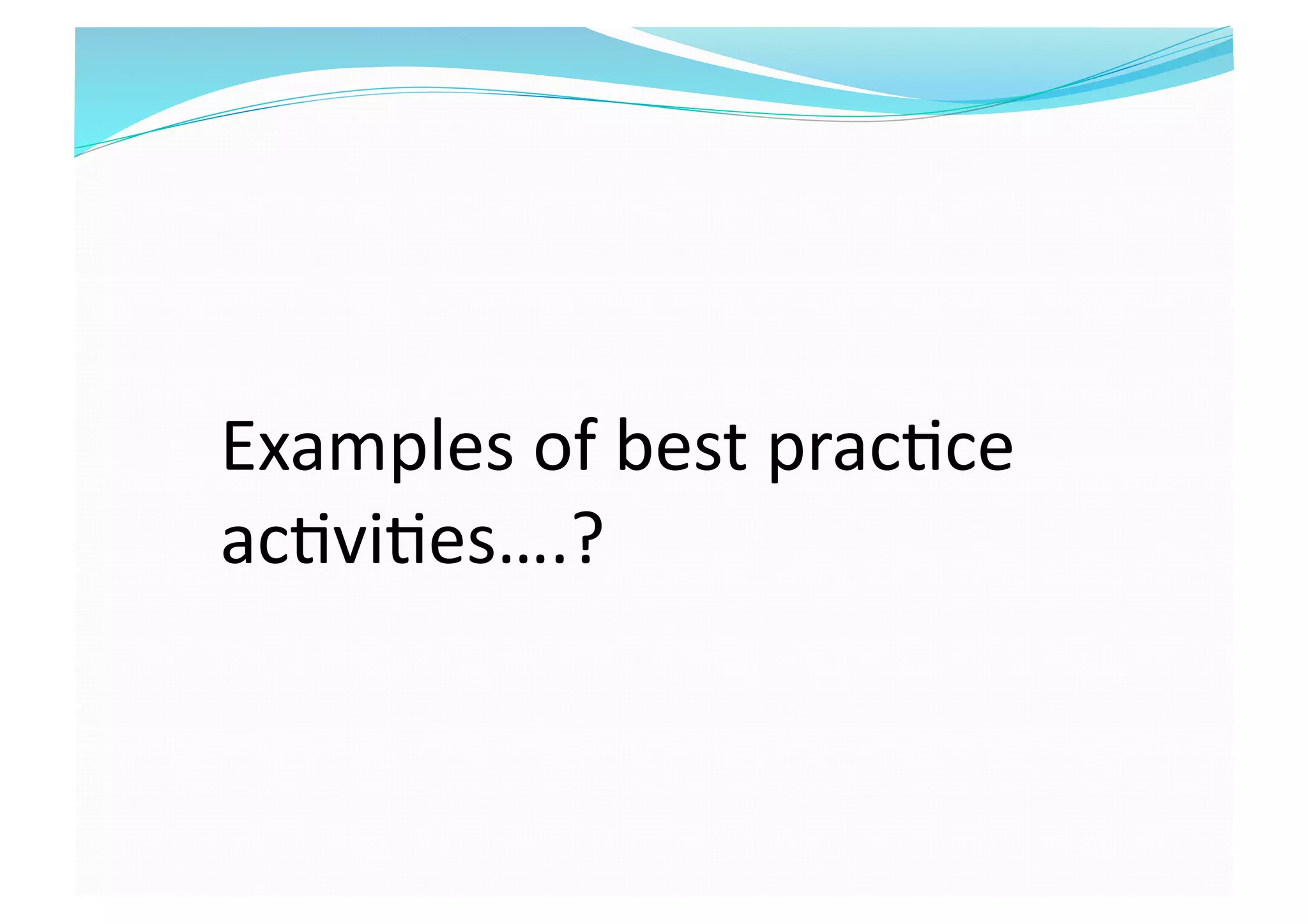 Examples of best practice activities….?